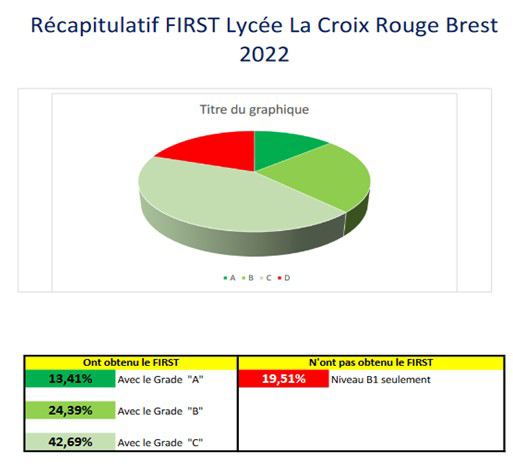 Récapitulatif FIRST Lycée La Croix Rouge Brest 2022

Titre du graphique

A B C D

| Ont obtenu le FIRST | | N'ont pas obtenu le FIRST | |
|---|---|---|---|
| 13,41% | Avec le Grade "A" | 19,51% | Niveau B1 seulement |
| 24,39% | Avec le Grade "B" | | |
| 42,69% | Avec le Grade "C" | | |